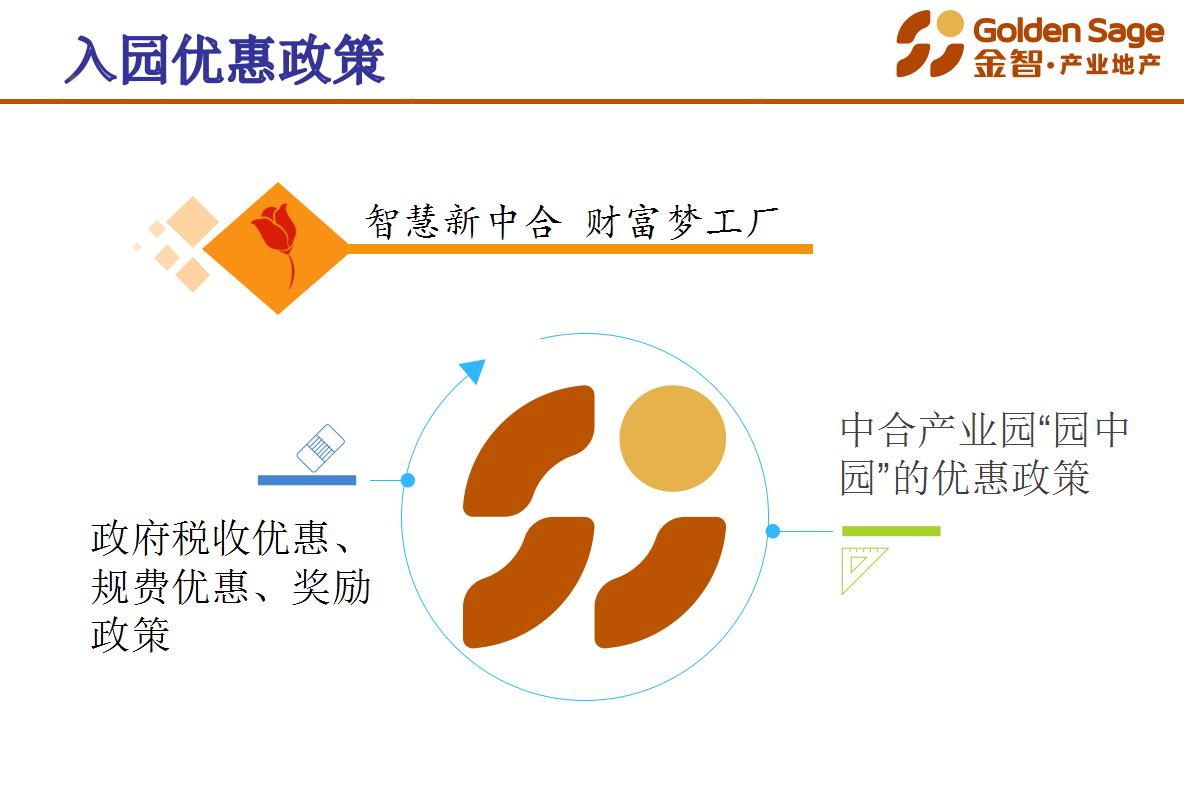 入园优惠政策

Golden Sage
金智·产业地产

智慧新中合 财富梦工厂

政府税收优惠、规费优惠、奖励政策

中合产业园“园中园”的优惠政策